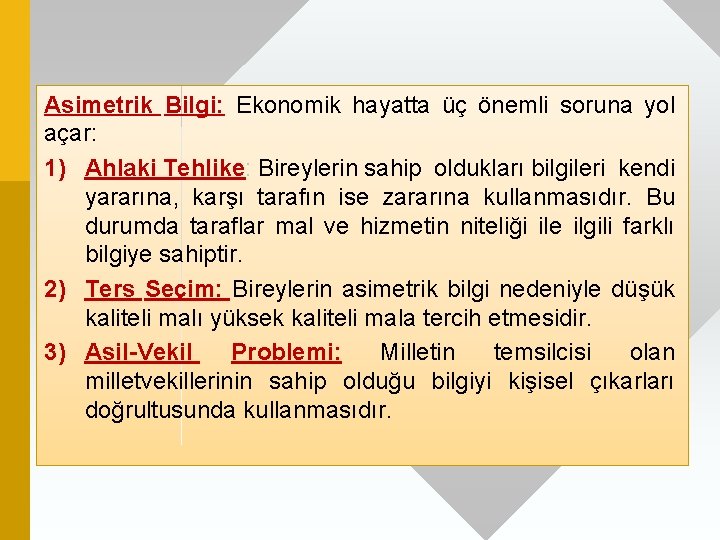 Asimetrik Bilgi: Ekonomik hayatta üç önemli soruna yol açar:

1) Ahlaki Tehlike: Bireylerin sahip oldukları bilgileri kendi yararına, karşı tarafın ise zararına kullanmasıdır. Bu durumda taraflar mal ve hizmetin niteliği ile ilgili farklı bilgiye sahiptir.

2) Ters Seçim: Bireylerin asimetrik bilgi nedeniyle düşük kaliteli malı yüksek kaliteli mala tercih etmesidir.

3) Asil-Vekil Problemi: Milletin temsilcisi olan milletvekillerinin sahip olduğu bilgiyi kişisel çıkarları doğrultusunda kullanmasıdır.